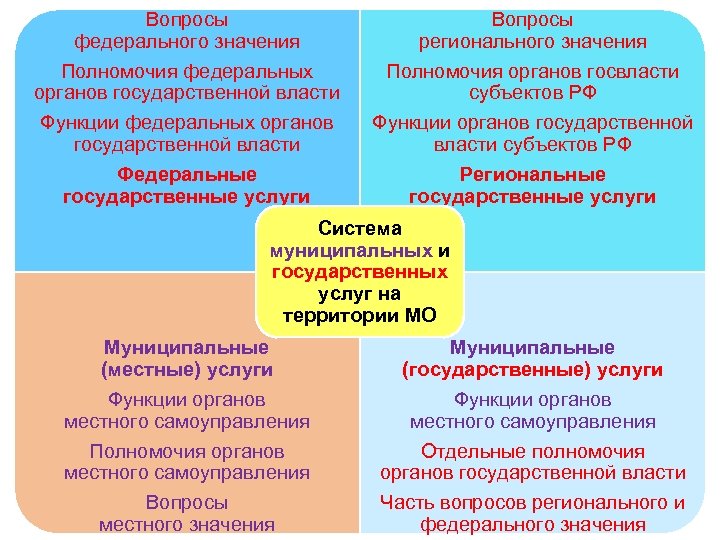 Вопросы федерального значения

Полномочия федеральных органов государственной власти

Функции федеральных органов государственной власти

Федеральные государственные услуги

Вопросы регионального значения

Полномочия органов госвласти субъектов РФ

Функции органов государственной власти субъектов РФ

Региональные государственные услуги

Система муниципальных и государственных услуг на территории МО

Муниципальные (местные) услуги

Функции органов местного самоуправления

Полномочия органов местного самоуправления

Вопросы местного значения

Муниципальные (государственные) услуги

Функции органов местного самоуправления

Отдельные полномочия органов государственной власти

Часть вопросов регионального и федерального значения